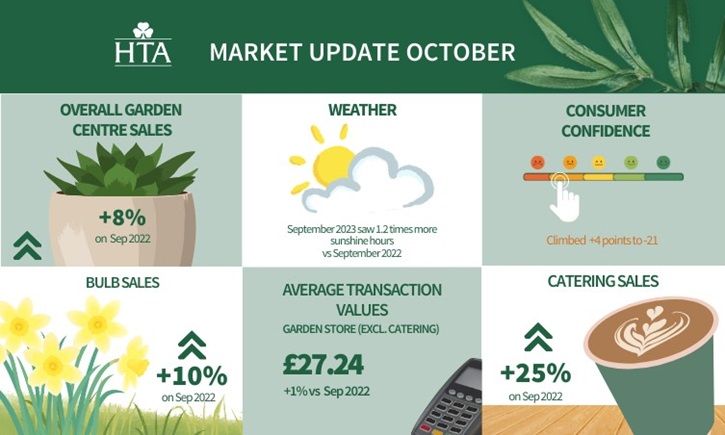 HTA

MARKET UPDATE OCTOBER

OVERALL GARDEN CENTRE SALES

+8%
on Sep 2022

WEATHER

September 2023 saw 1.2 times more sunshine hours vs September 2022

CONSUMER CONFIDENCE

Climbed +4 points to -21

BULB SALES

+10%
on Sep 2022

AVERAGE TRANSACTION VALUES
GARDEN STORE (EXCL. CATERING)

£27.24
+1% vs Sep 2022

CATERING SALES

+25%
on Sep 2022